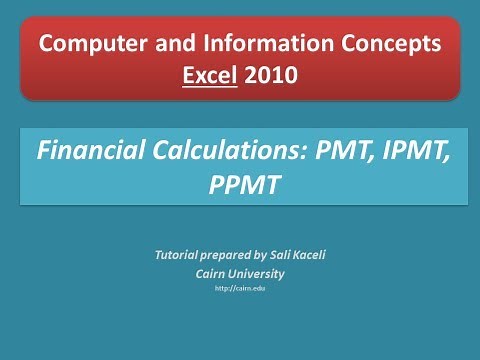 Computer and Information Concepts
Excel 2010

Financial Calculations: PMT, IPMT, PPMT

Tutorial prepared by Sali Kaceli
Cairn University
http://cairn.edu